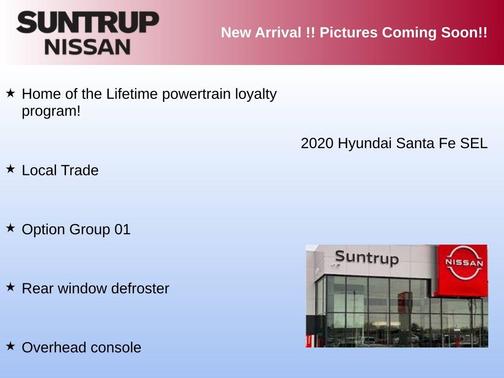 SUNTRUP
NISSAN

New Arrival !! Pictures Coming Soon!!

★ Home of the Lifetime powertrain loyalty program!

2020 Hyundai Santa Fe SEL

★ Local Trade

★ Option Group 01

★ Rear window defroster

★ Overhead console

Suntrup

NISSAN